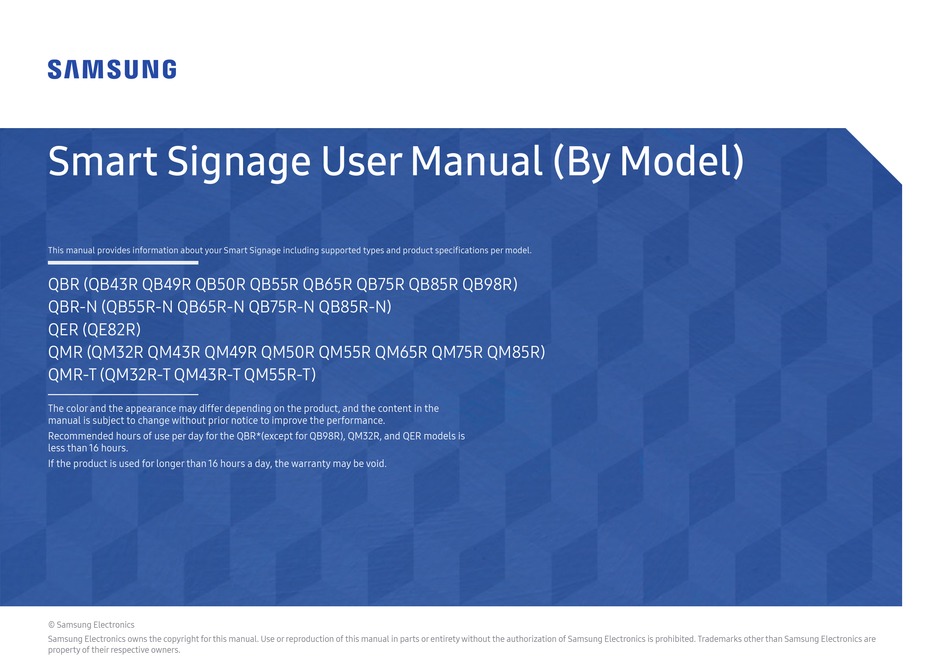 SAMSUNG

Smart Signage User Manual (By Model)

This manual provides information about your Smart Signage including supported types and product specifications per model.

QBR (QB43R QB49R QB50R QB55R QB65R QB75R QB85R QB98R)
QBR-N (QB55R-N QB65R-N QB75R-N QB85R-N)
QER (QE82R)
QMR (QM32R QM43R QM49R QM50R QM55R QM65R QM75R QM85R)
QMR-T (QM32R-T QM43R-T QM55R-T)

The color and the appearance may differ depending on the product, and the content in the manual is subject to change without prior notice to improve the performance.

Recommended hours of use per day for the QBR*(except for QB98R), QM32R, and QER models is less than 16 hours.

If the product is used for longer than 16 hours a day, the warranty may be void.

© Samsung Electronics

Samsung Electronics owns the copyright for this manual. Use or reproduction of this manual in parts or entirety without the authorization of Samsung Electronics is prohibited. Trademarks other than Samsung Electronics are property of their respective owners.